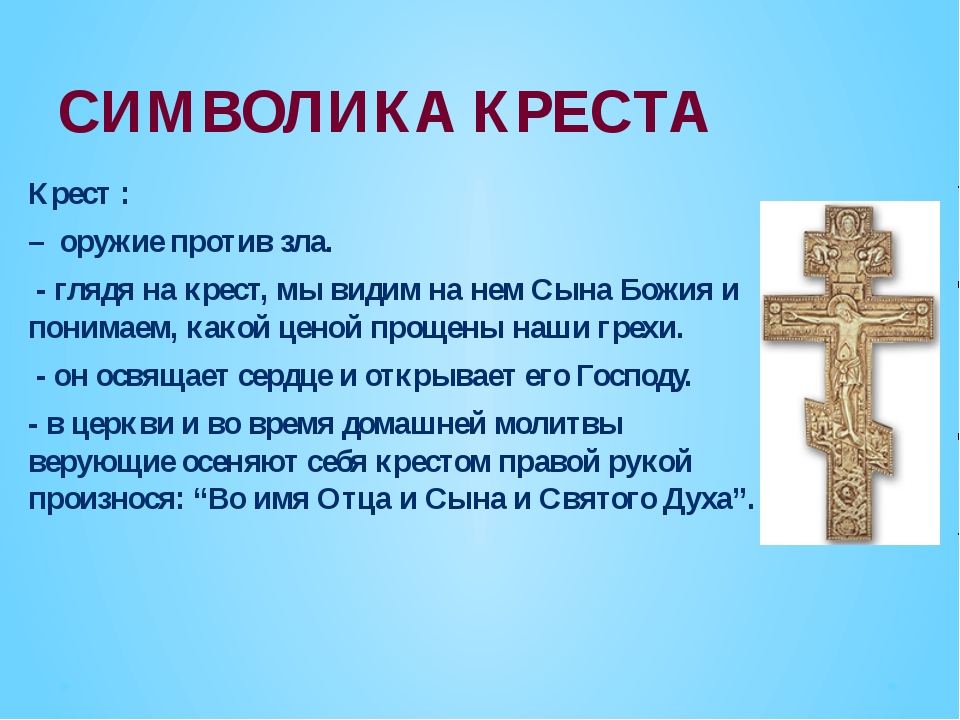 СИМВОЛИКА КРЕСТА

Крест :

– оружие против зла.

- глядя на крест, мы видим на нем Сына Божия и понимаем, какой ценой прощены наши грехи.

- он освящает сердце и открывает его Господу.

- в церкви и во время домашней молитвы верующие осеняют себя крестом правой рукой произнося: “Во имя Отца и Сына и Святого Духа”.